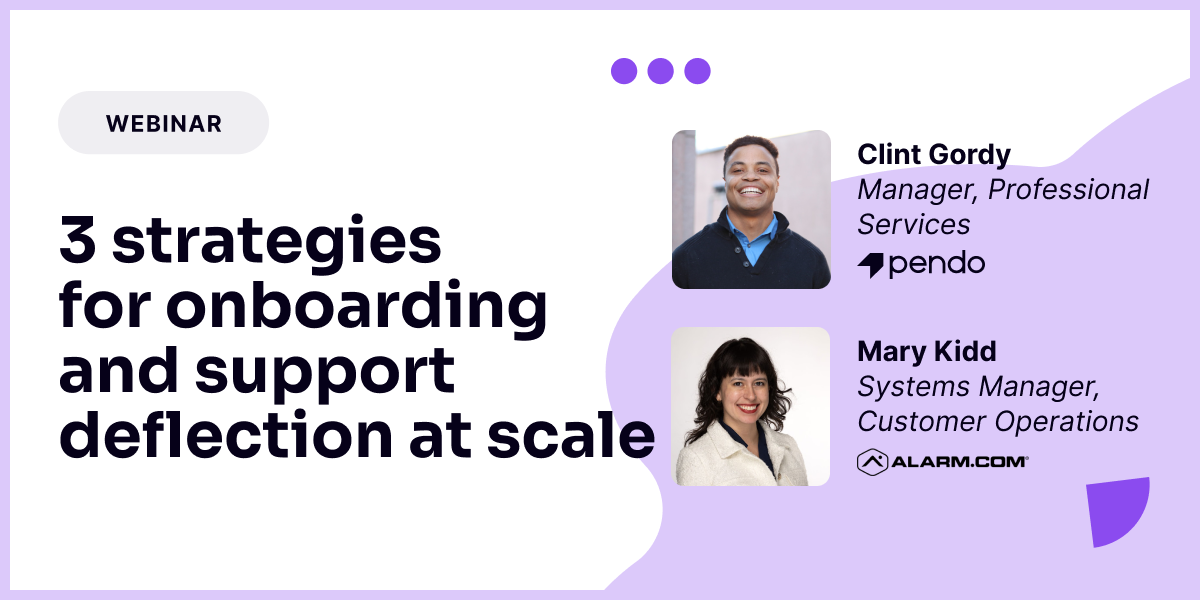 WEBINAR

3 strategies for onboarding and support deflection at scale

Clint Gordy
Manager, Professional Services
pendo

Mary Kidd
Systems Manager, Customer Operations
ALARM.COM